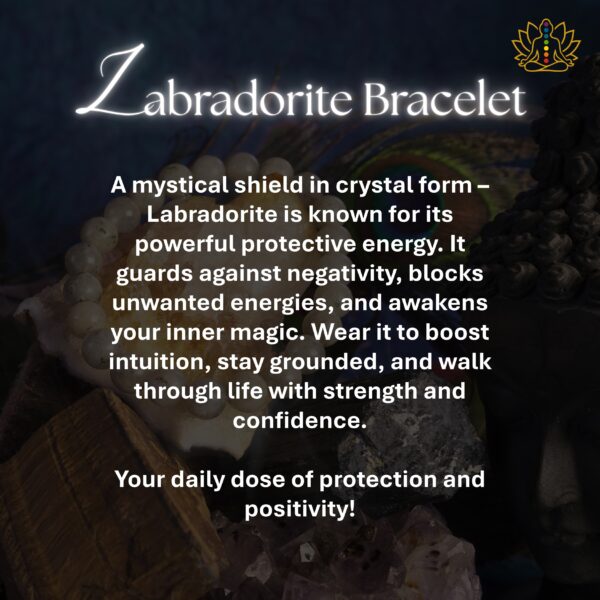 Labradorite Bracelet

A mystical shield in crystal form – Labradorite is known for its powerful protective energy. It guards against negativity, blocks unwanted energies, and awakens your inner magic. Wear it to boost intuition, stay grounded, and walk through life with strength and confidence.

Your daily dose of protection and positivity!